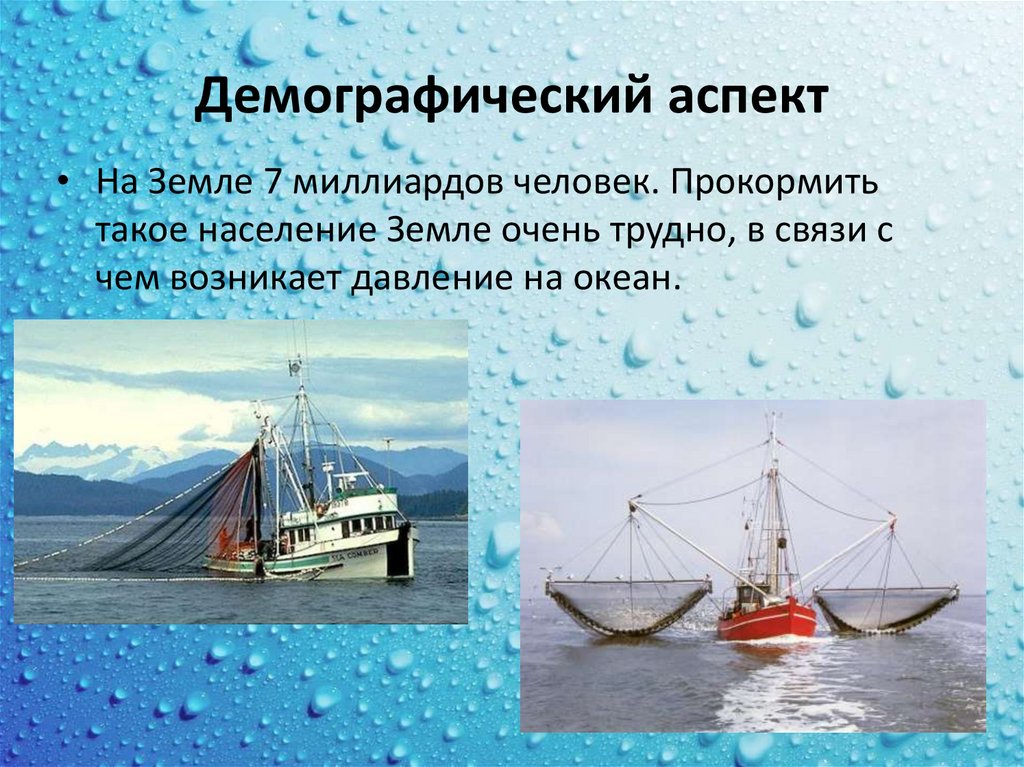 Демографический аспект

• На Земле 7 миллиардов человек. Прокормить такое население Земле очень трудно, в связи с чем возникает давление на океан.

SEA COMBER